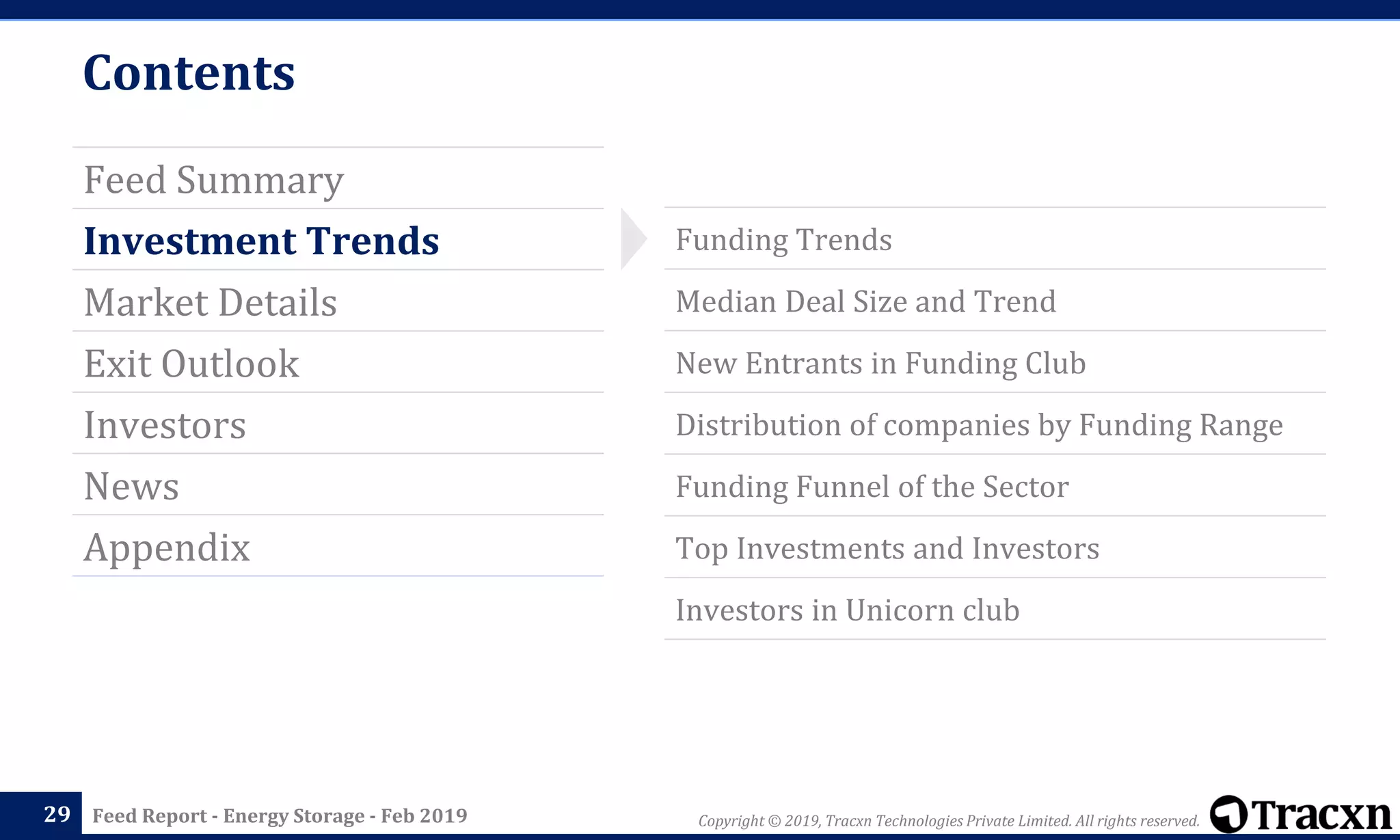 Contents

Feed Summary

Investment Trends

Market Details

Exit Outlook

Investors

News

Appendix

Funding Trends

Median Deal Size and Trend

New Entrants in Funding Club

Distribution of companies by Funding Range

Funding Funnel of the Sector

Top Investments and Investors

Investors in Unicorn club

29 Feed Report - Energy Storage - Feb 2019

Copyright © 2019, Tracxn Technologies Private Limited. All rights reserved.

Tracxn